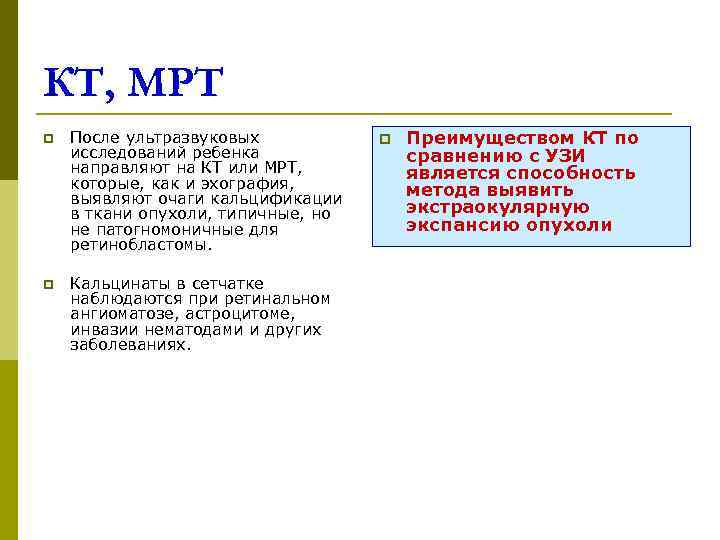 КТ, МРТ

После ультразвуковых исследований ребенка направляют на КТ или МРТ, которые, как и эхография, выявляют очаги кальцификации в ткани опухоли, типичные, но не патогномоничные для ретинобластомы.

Кальцинаты в сетчатке наблюдаются при ретинальном ангиоматозе, астроцитоме, инвазии нематодами и других заболеваниях.

Преимуществом КТ по сравнению с УЗИ является способность метода выявить экстраокулярную экспансию опухоли